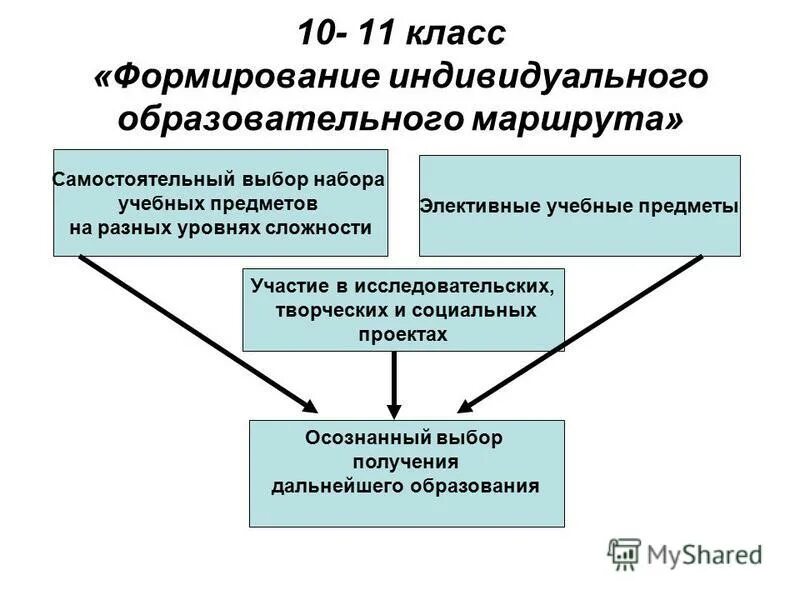 10- 11 класс
«Формирование индивидуального образовательного маршрута»

Самостоятельный выбор набора учебных предметов на разных уровнях сложности

Элективные учебные предметы

Участие в исследовательских, творческих и социальных проектах

Осознанный выбор получения дальнейшего образования

MyShared